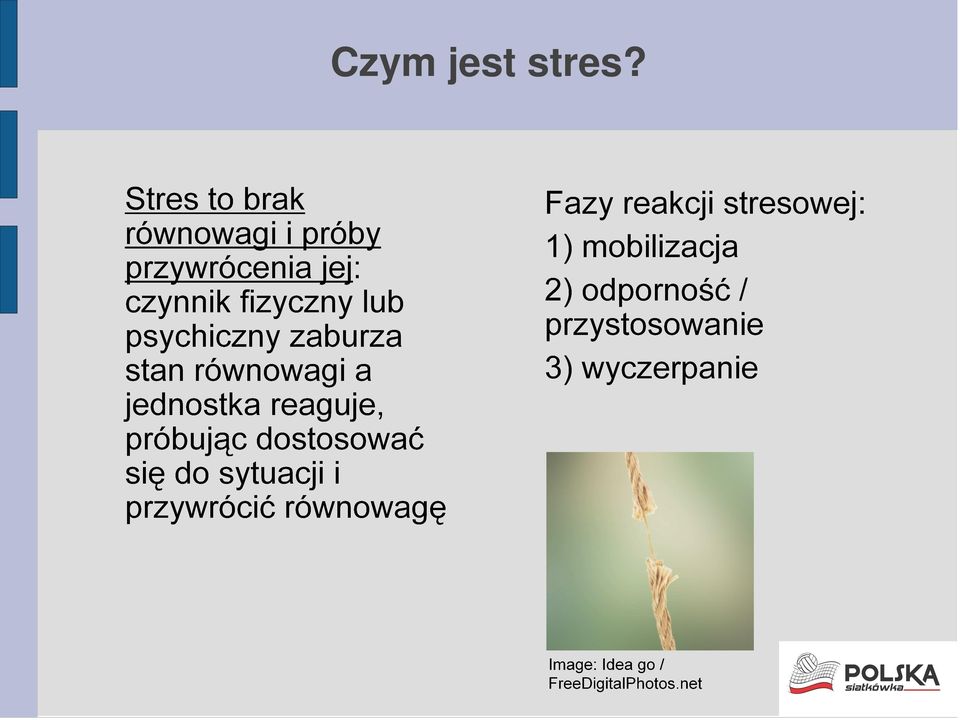 Czym jest stres?

Stres to brak równowagi i próby przywrócenia jej: czynnik fizyczny lub psychiczny zaburza stan równowagi a jednostka reaguje, próbując dostosować się do sytuacji i przywrócić równowagę

Fazy reakcji stresowej:

1) mobilizacja

2) odporność / przystosowanie

3) wyczerpanie

Image: Idea go / FreeDigitalPhotos.net

POLSKA siatkówka